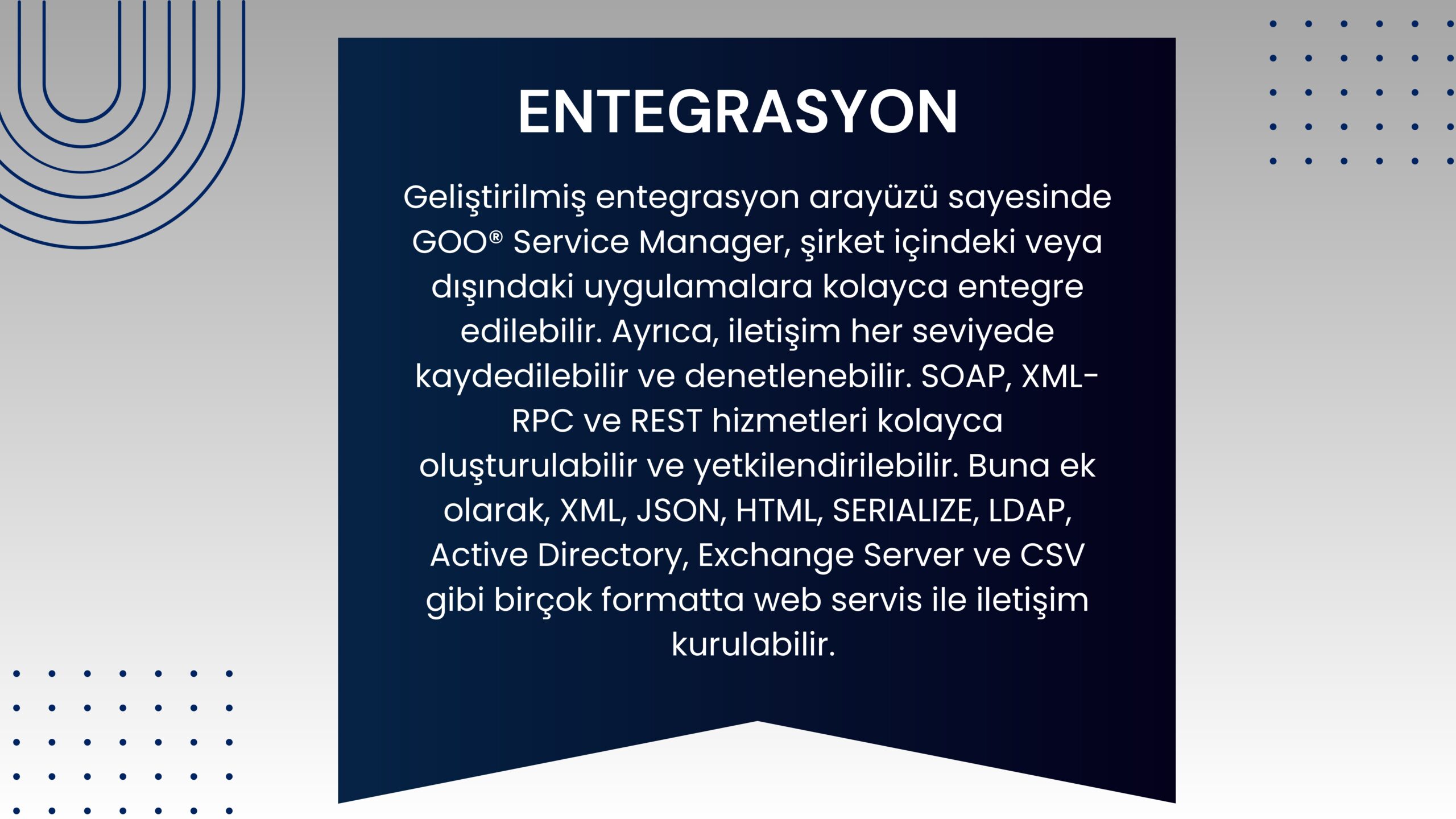 ENTEGRASYON

Geliştirilmiş entegrasyon arayüzü sayesinde GOO® Service Manager, şirket içindeki veya dışındaki uygulamalara kolayca entegre edilebilir. Ayrıca, iletişim her seviyede kaydedilebilir ve denetlenebilir. SOAP, XML-RPC ve REST hizmetleri kolayca oluşturulabilir ve yetkilendirilebilir. Buna ek olarak, XML, JSON, HTML, SERIALIZE, LDAP, Active Directory, Exchange Server ve CSV gibi birçok formatta web servis ile iletişim kurulabilir.